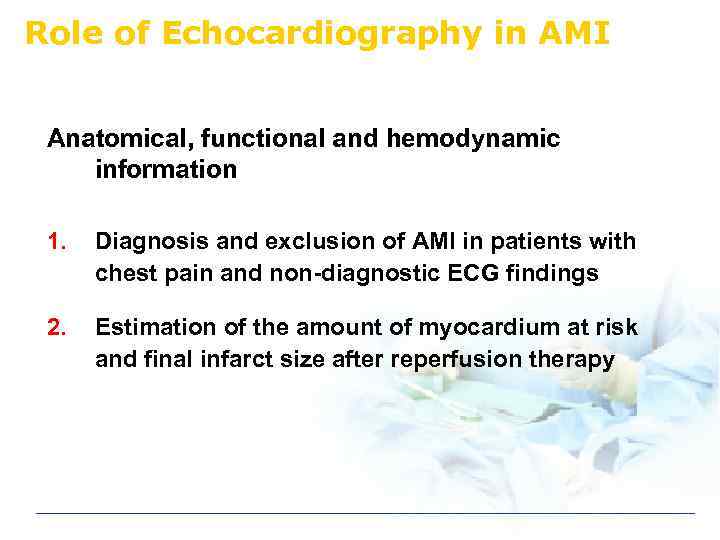 Role of Echocardiography in AMI

Anatomical, functional and hemodynamic information

1. Diagnosis and exclusion of AMI in patients with chest pain and non-diagnostic ECG findings

2. Estimation of the amount of myocardium at risk and final infarct size after reperfusion therapy